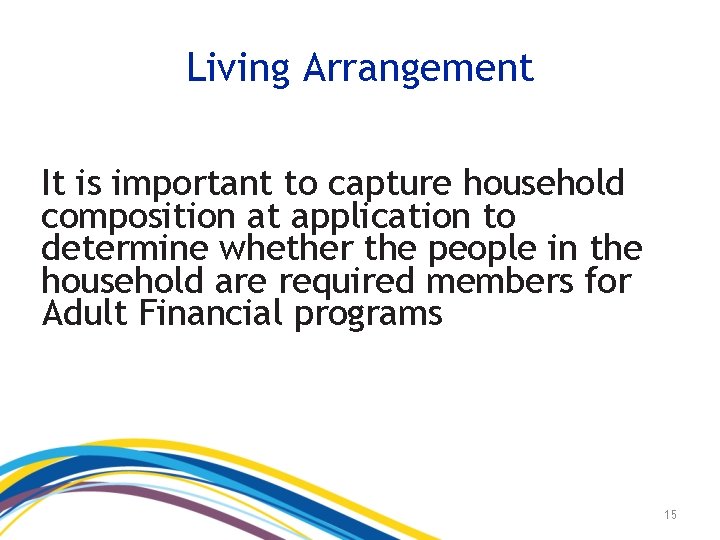 Living Arrangement

It is important to capture household composition at application to determine whether the people in the household are required members for Adult Financial programs

15